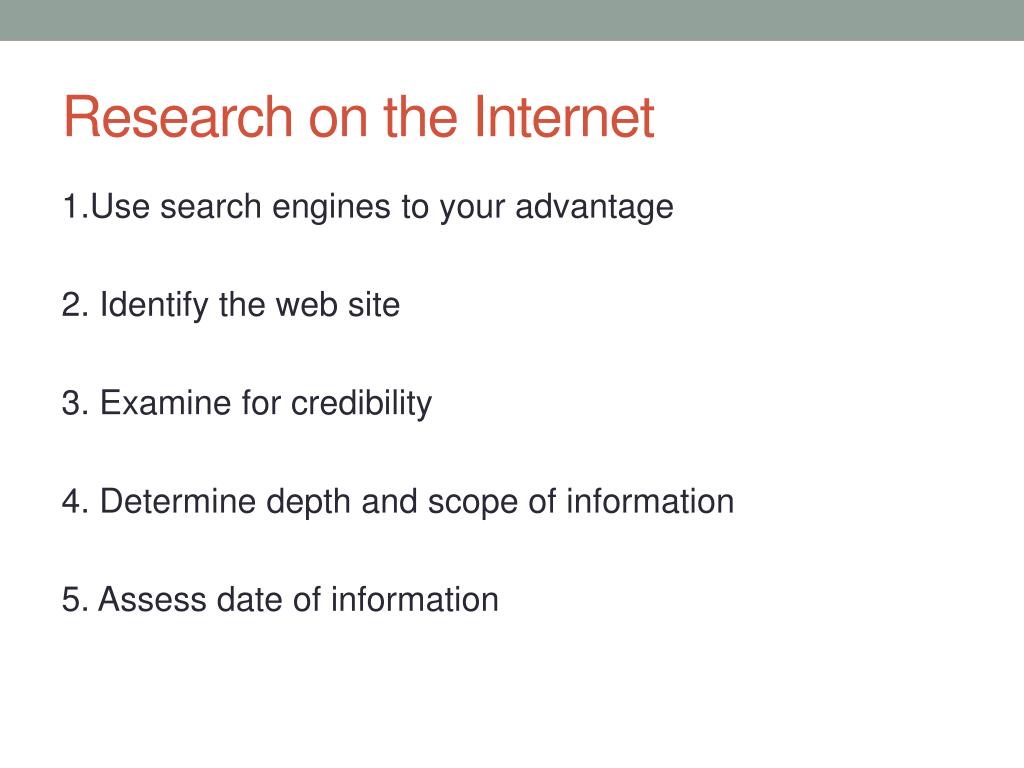 Research on the Internet

1.Use search engines to your advantage

2. Identify the web site

3. Examine for credibility

4. Determine depth and scope of information

5. Assess date of information